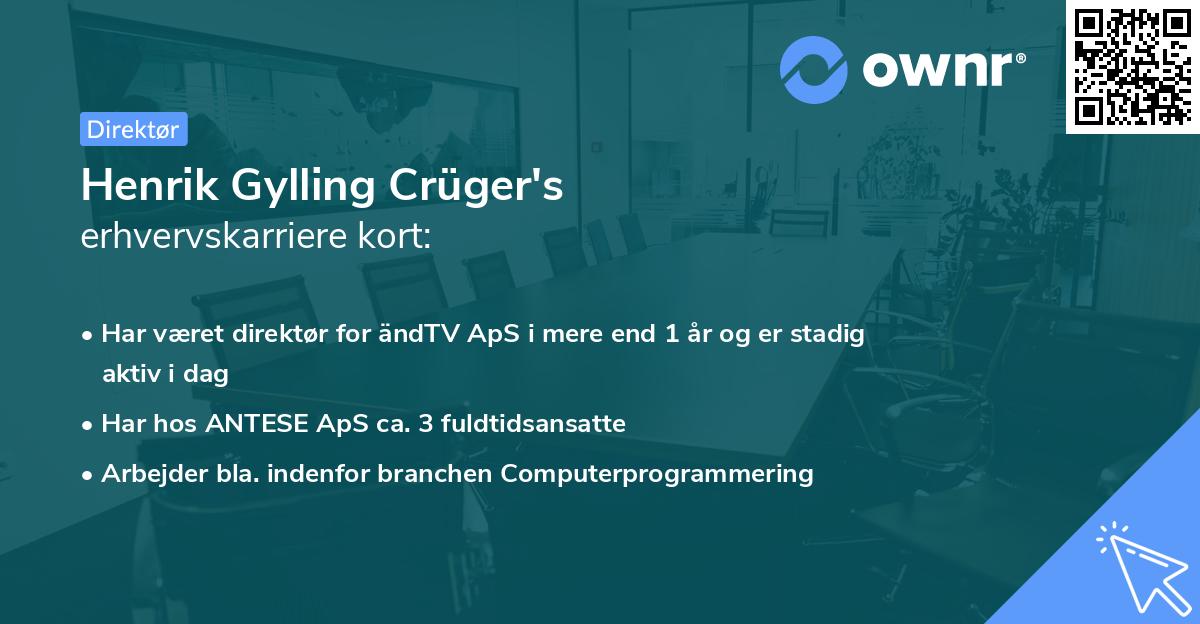 ownr®

Direktør

Henrik Gylling Crüger's
erhvervskarriere kort:

• Har været direktør for ändTV ApS i mere end 1 år og er stadig aktiv i dag
• Har hos ANTESE ApS ca. 3 fuldtidsansatte
• Arbejder bla. indenfor branchen Computerprogrammering